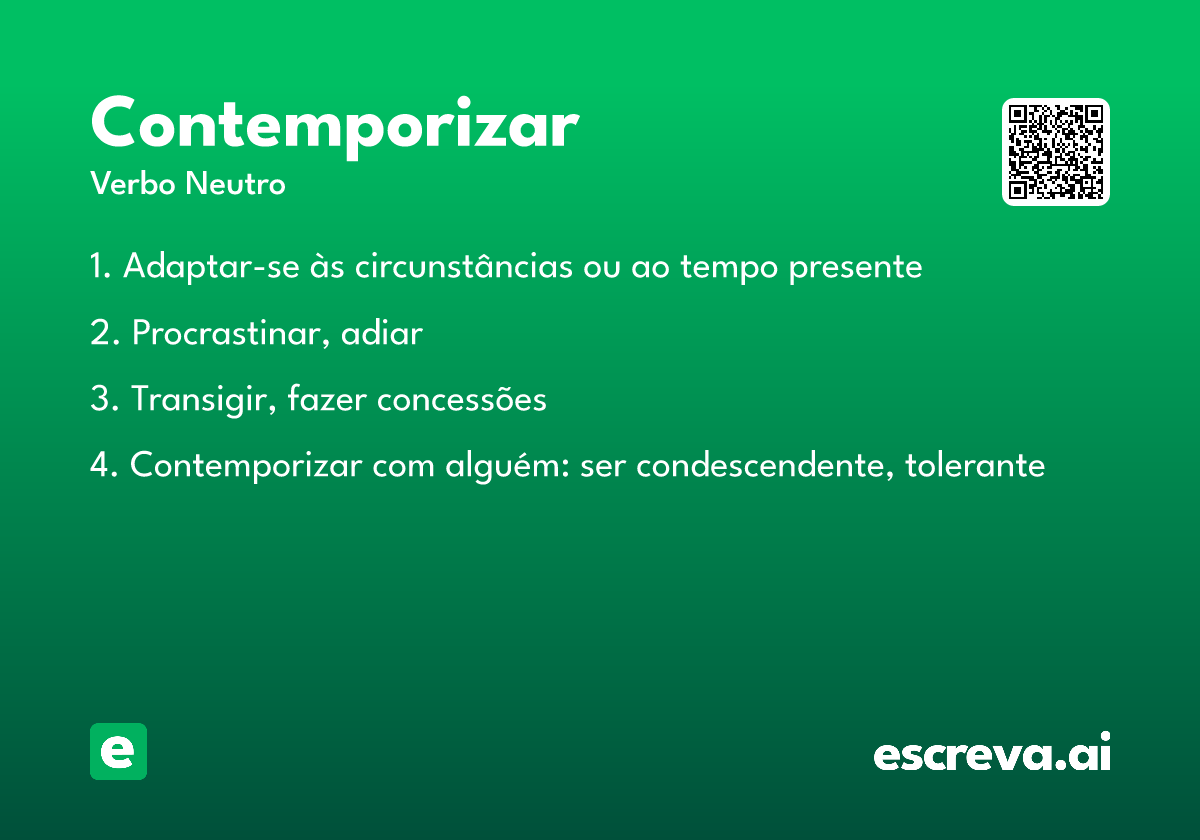 Contemporizar
Verbo Neutro

1. Adaptar-se às circunstâncias ou ao tempo presente

2. Procrastinar, adiar

3. Transigir, fazer concessões

4. Contemporizar com alguém: ser condescendente, tolerante

e

escreva.ai